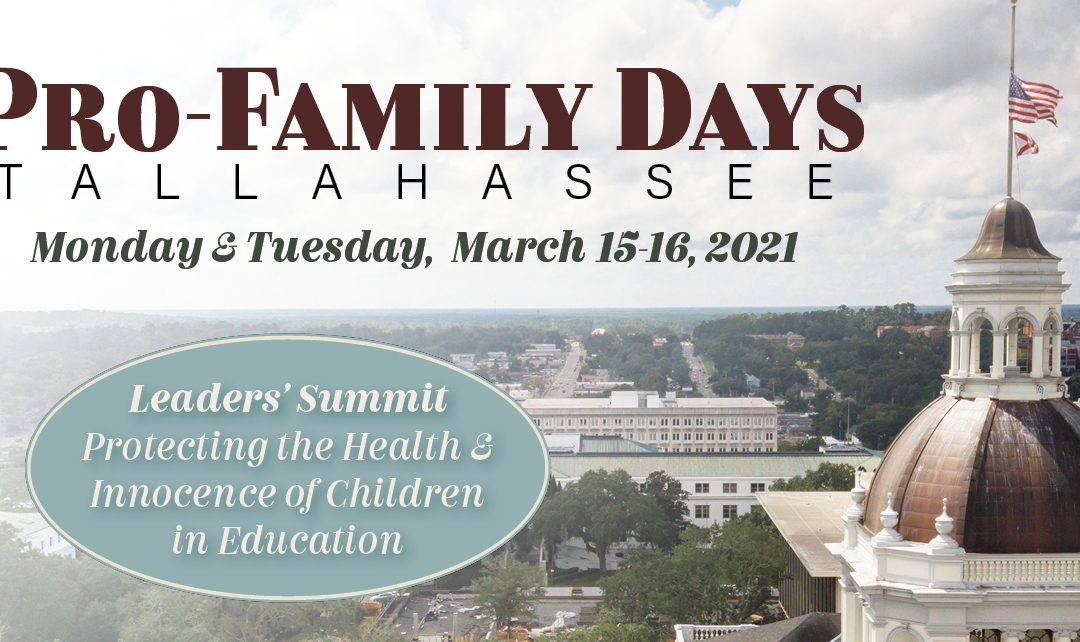 PRO-FAMILY DAYS
TALLAHASSEE
Monday & Tuesday, March 15-16, 2021

Leaders' Summit
Protecting the Health & Innocence of Children in Education